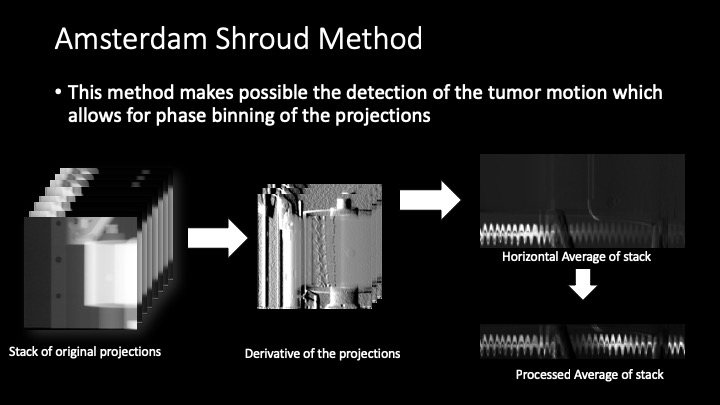 Amsterdam Shroud Method

• This method makes possible the detection of the tumor motion which allows for phase binning of the projections

Stack of original projections

Derivative of the projections

Horizontal Average of stack

Processed Average of stack